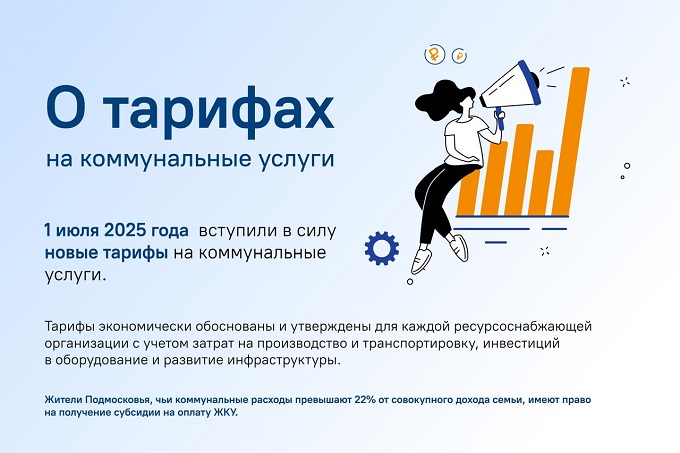 О тарифах
на коммунальные услуги

1 июля 2025 года вступили в силу новые тарифы на коммунальные услуги.

Тарифы экономически обоснованы и утверждены для каждой ресурсоснабжающей организации с учетом затрат на производство и транспортировку, инвестиций в оборудование и развитие инфраструктуры.

Жители Подмосковья, чьи коммунальные расходы превышают 22% от совокупного дохода семьи, имеют право на получение субсидии на оплату ЖКУ.